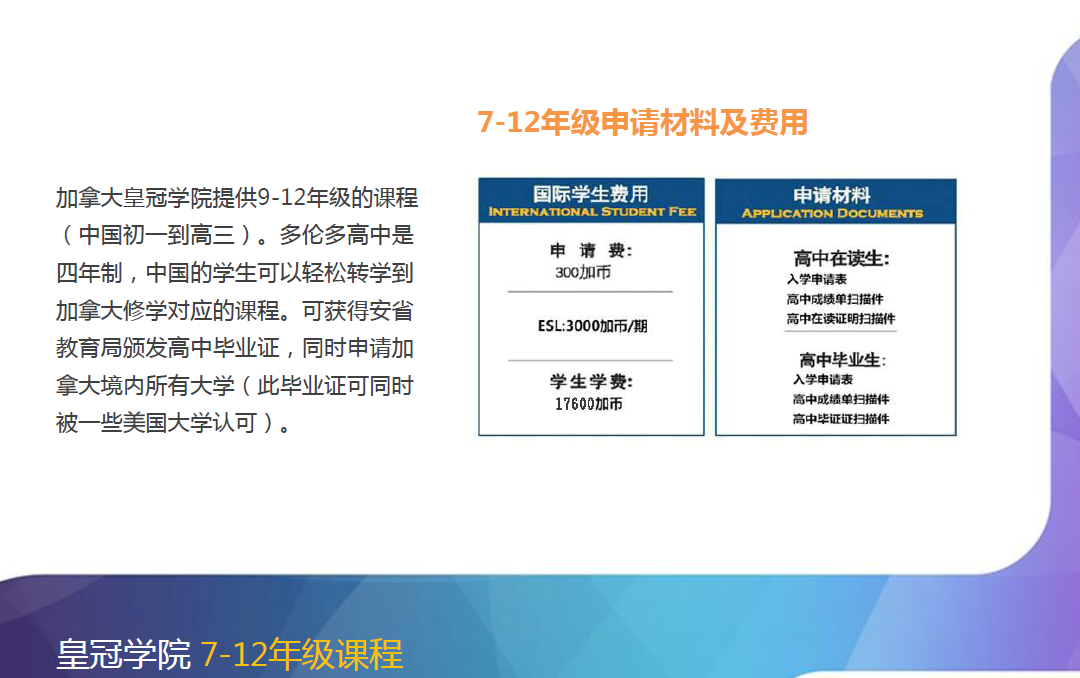 7-12年级申请材料及费用

加拿大皇冠学院提供9-12年级的课程（中国初一到高三）。多伦多高中是四年制，中国的学生可以轻松转学到加拿大修学对应的课程。可获得安省教育局颁发高中毕业证，同时申请加拿大境内所有大学（此毕业证可同时被一些美国大学认可）。

国际学生费用
INTERNATIONAL STUDENT FEE

申 请 费:
300加币

ESL:3000加币/期

学生学费:
17600加币

申请材料
APPLICATION DOCUMENTS

高中在读生:
入学申请表
高中成绩单扫描件
高中在读证明扫描件

高中毕业生:
入学申请表
高中成绩单扫描件
高中毕业证扫描件

皇冠学院 7-12年级课程